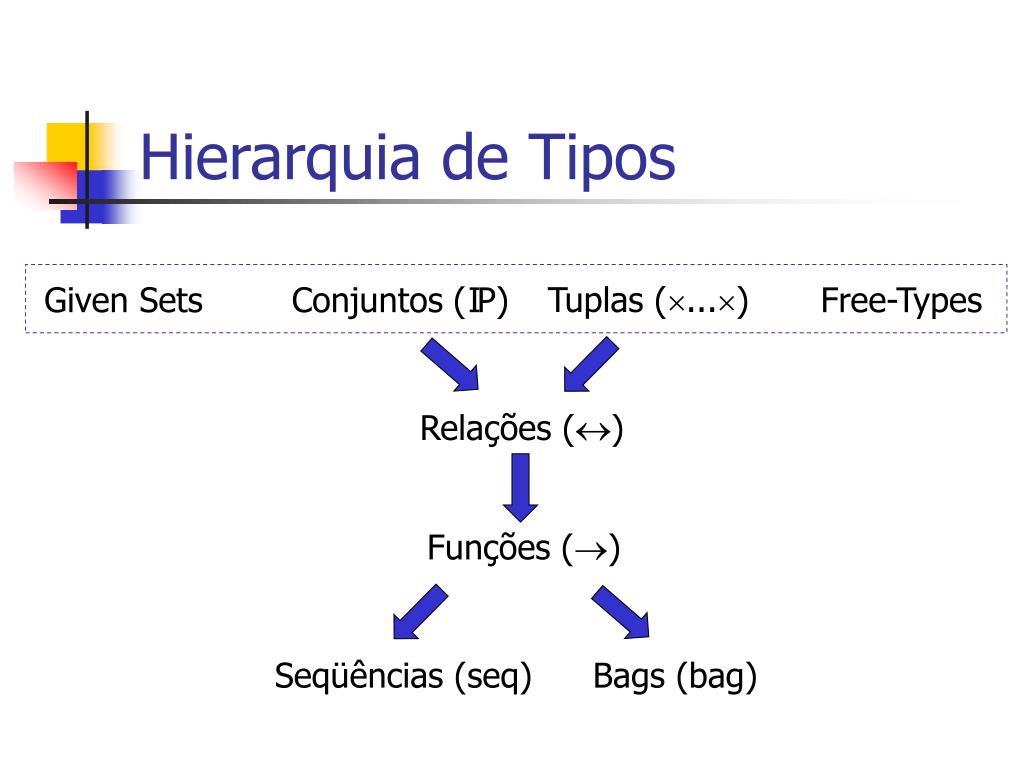 Hierarquia de Tipos

Given Sets Conjuntos ($\mathbb{P}$) Tuplas ($\times ... \times$) Free-Types

Relações ($\leftrightarrow$)

Funções ($\rightarrow$)

Seqüências (seq) Bags (bag)